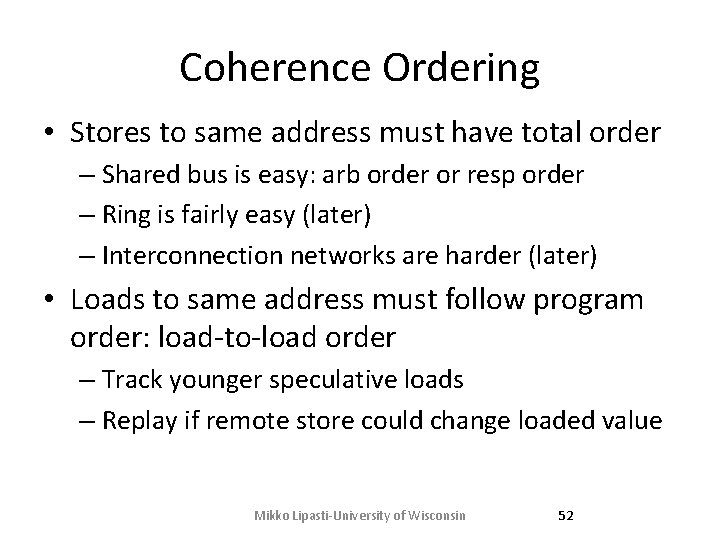 Coherence Ordering

• Stores to same address must have total order
  – Shared bus is easy: arb order or resp order
  – Ring is fairly easy (later)
  – Interconnection networks are harder (later)
• Loads to same address must follow program order: load-to-load order
  – Track younger speculative loads
  – Replay if remote store could change loaded value

Mikko Lipasti-University of Wisconsin 52